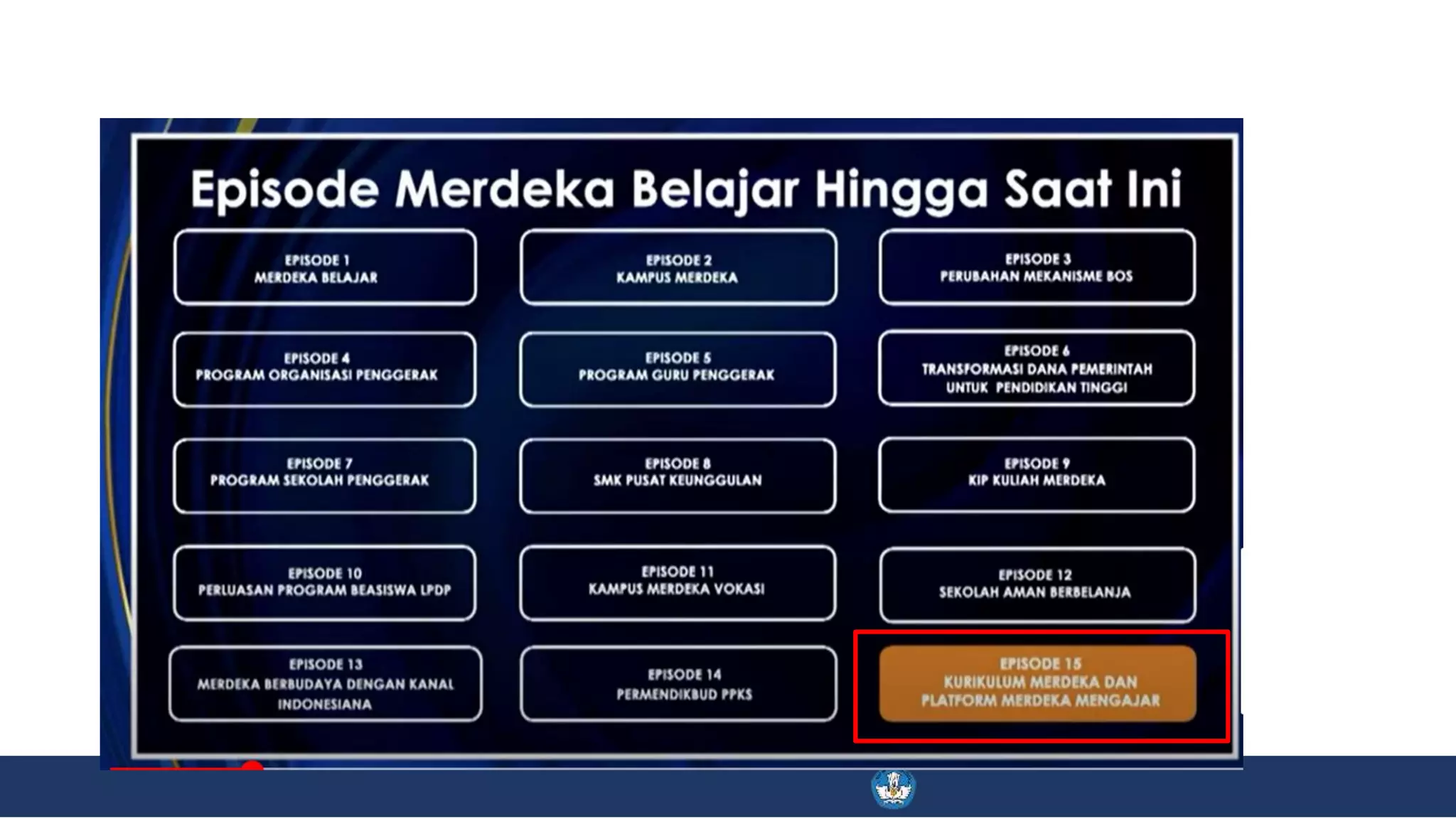 Episode Merdeka Belajar Hingga Saat Ini

EPISODE 1
MERDEKA BELAJAR

EPISODE 2
KAMPUS MERDEKA

EPISODE 3
PERUBAHAN MEKANISME BOS

EPISODE 4
PROGRAM ORGANISASI PENGGERAK

EPISODE 5
PROGRAM GURU PENGGERAK

EPISODE 6
TRANSFORMASI DANA PEMERINTAH UNTUK PENDIDIKAN TINGGI

EPISODE 7
PROGRAM SEKOLAH PENGGERAK

EPISODE 8
SMK PUSAT KEUNGGULAN

EPISODE 9
KIP KULIAH MERDEKA

EPISODE 10
PERLUASAN PROGRAM BEASISWA LPDP

EPISODE 11
KAMPUS MERDEKA VOKASI

EPISODE 12
SEKOLAH AMAN BERBELANJA

EPISODE 13
MERDEKA BERBUDAYA DENGAN KANAL INDONESIANA

EPISODE 14
PERMENDIKBUD PPKS

EPISODE 15
KURIKULUM MERDEKA DAN PLATFORM MERDEKA MENGAJAR